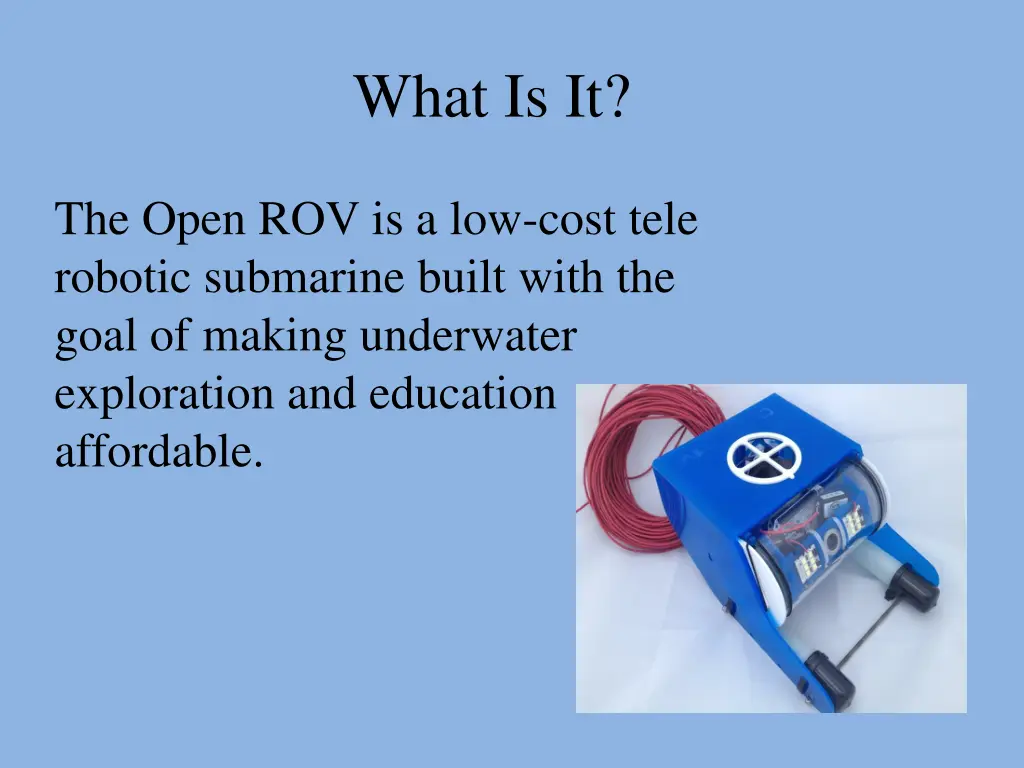 What Is It?

The Open ROV is a low-cost tele robotic submarine built with the goal of making underwater exploration and education affordable.